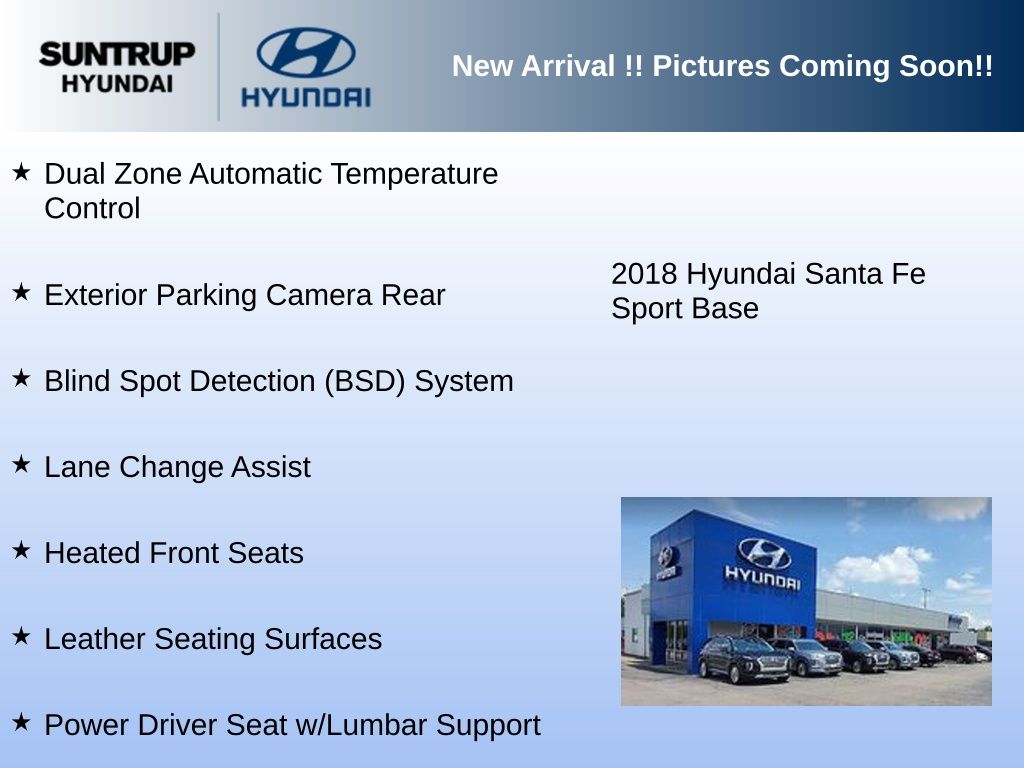 SUNTRUP HYUNDAI

HYUNDAI

New Arrival !! Pictures Coming Soon!!

★ Dual Zone Automatic Temperature Control

★ Exterior Parking Camera Rear

★ Blind Spot Detection (BSD) System

★ Lane Change Assist

★ Heated Front Seats

★ Leather Seating Surfaces

★ Power Driver Seat w/Lumbar Support

2018 Hyundai Santa Fe Sport Base

HYUNDAI

HYUNDAI